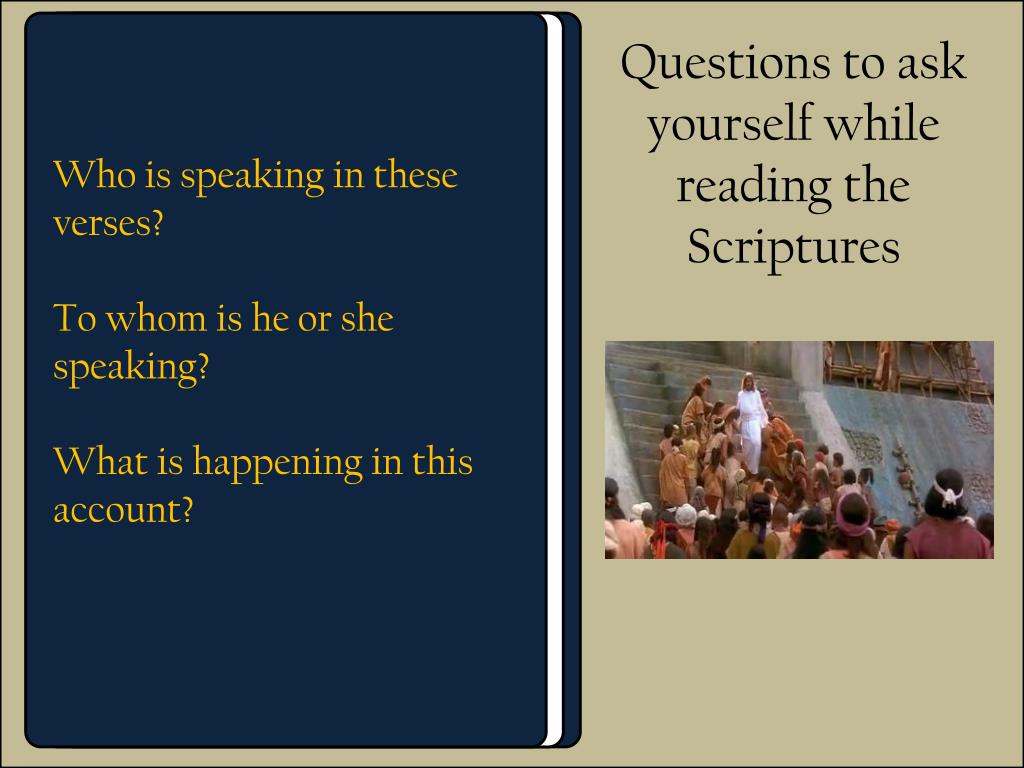 Who is speaking in these verses?

To whom is he or she speaking?

What is happening in this account?

Questions to ask yourself while reading the Scriptures